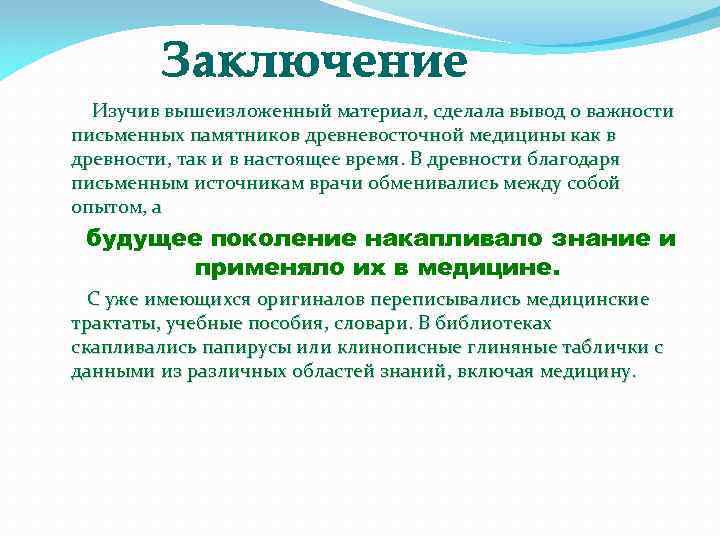 Заключение

Изучив вышеизложенный материал, сделала вывод о важности письменных памятников древневосточной медицины как в древности, так и в настоящее время. В древности благодаря письменным источникам врачи обменивались между собой опытом, а

будущее поколение накапливало знание и применяло их в медицине.

С уже имеющихся оригиналов переписывались медицинские трактаты, учебные пособия, словари. В библиотеках скапливались папирусы или клинописные глиняные таблички с данными из различных областей знаний, включая медицину.